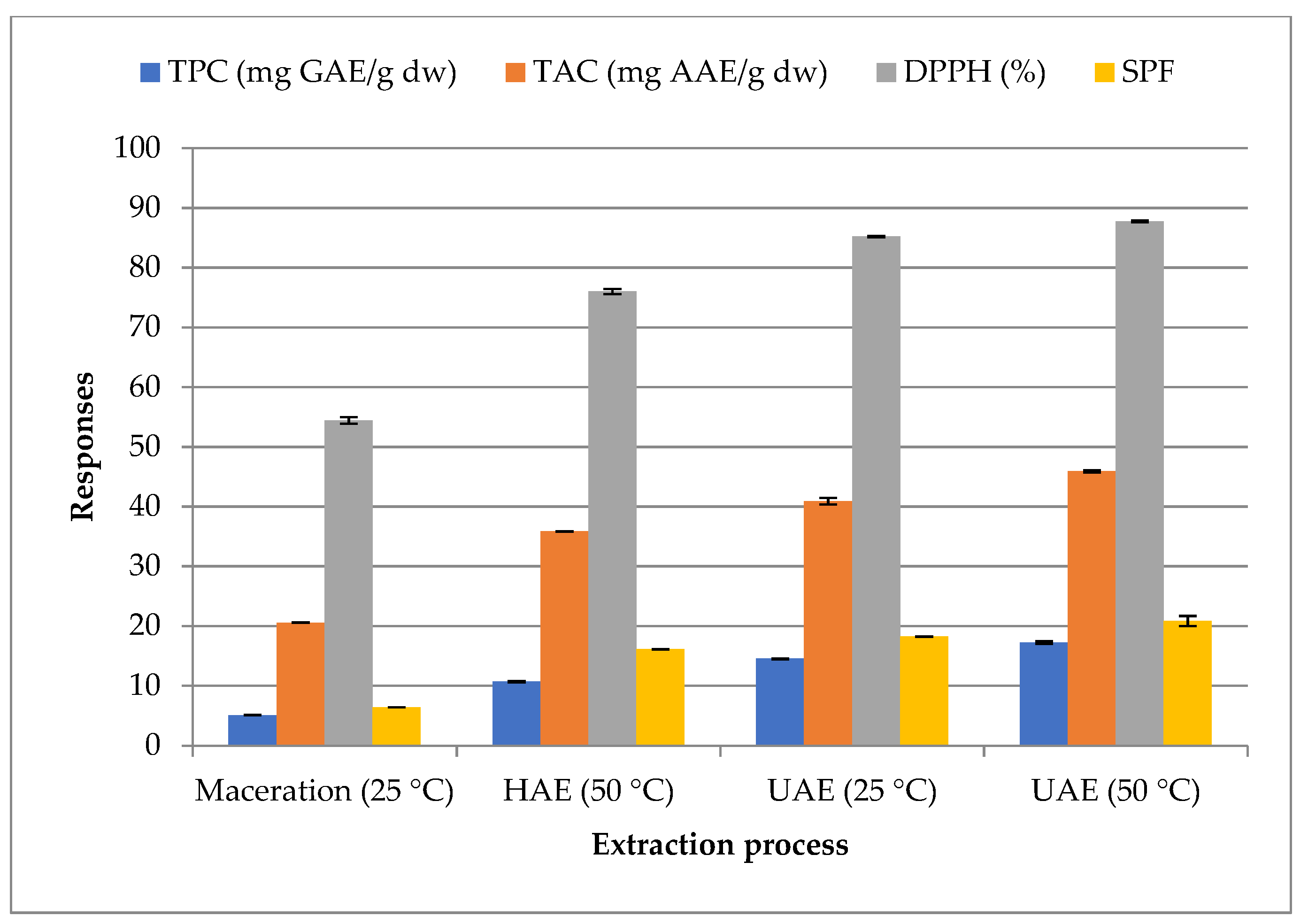 TPC (mg GAE/g dw)
TAC (mg AAE/g dw)
DPPH (%)
SPF

Responses

100
90
80
70
60
50
40
30
20
10
0

Maceration (25 °C)
HAE (50 °C)
UAE (25 °C)
UAE (50 °C)

Extraction process